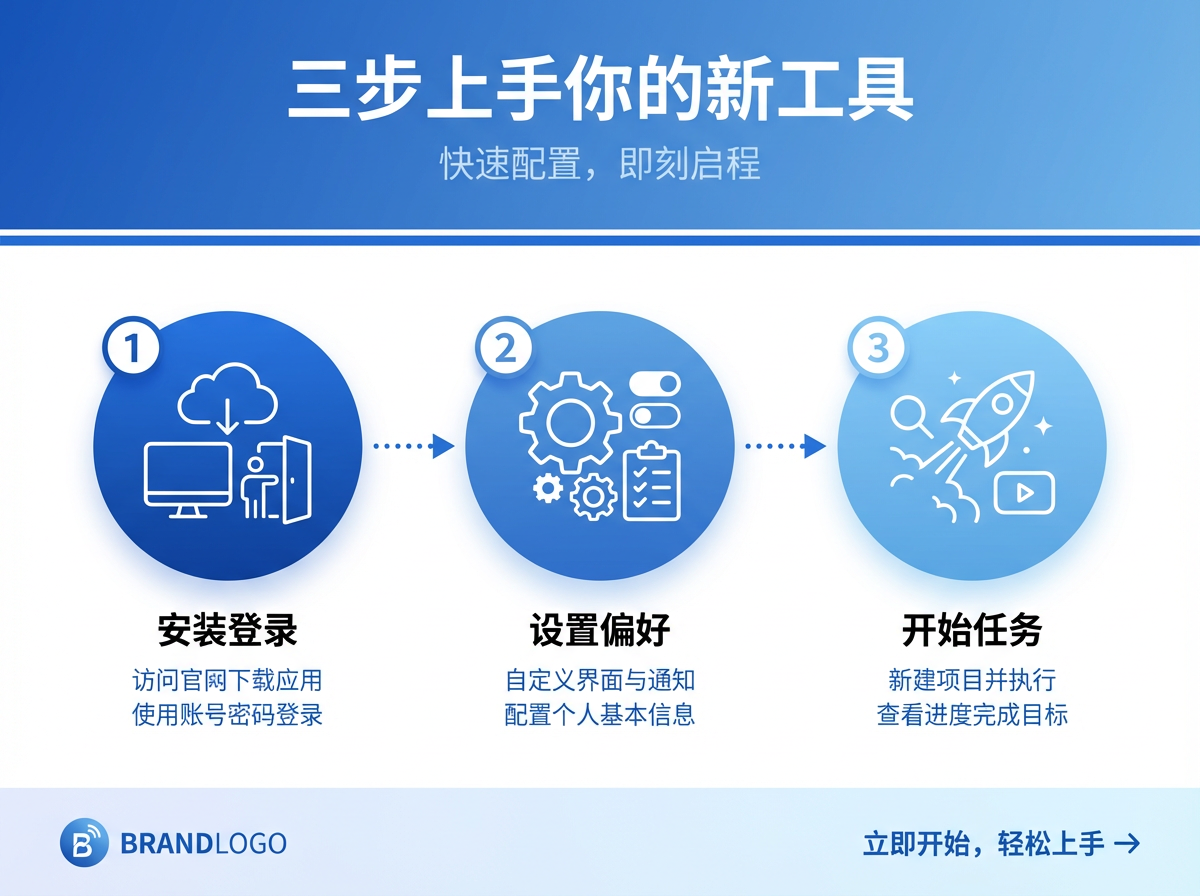 三步上手你的新工具

快速配置，即刻启程

1

安装登录

访问官网下载应用
使用账号密码登录

2

设置偏好

自定义界面与通知
配置个人基本信息

3

开始任务

新建项目并执行
查看进度完成目标

BRANDLOGO

立即开始，轻松上手 →